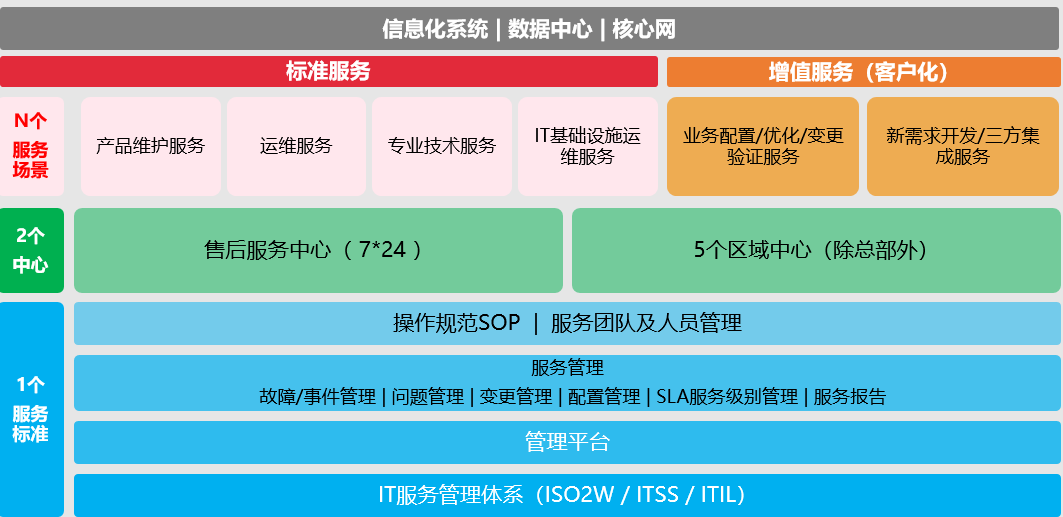 信息化系统 | 数据中心 | 核心网

标准服务

增值服务（客户化）

N个
服务
场景

产品维护服务

运维服务

专业技术服务

IT基础设施运维服务

业务配置/优化/变更验证服务

新需求开发/三方集成服务

2个
中心

售后服务中心（ 7*24 ）

5个区域中心（除总部外）

1个
服务
标准

操作规范SOP | 服务团队及人员管理

服务管理
故障/事件管理 | 问题管理 | 变更管理 | 配置管理 | SLA服务级别管理 | 服务报告

管理平台

IT服务管理体系（ISO2W / ITSS / ITIL）